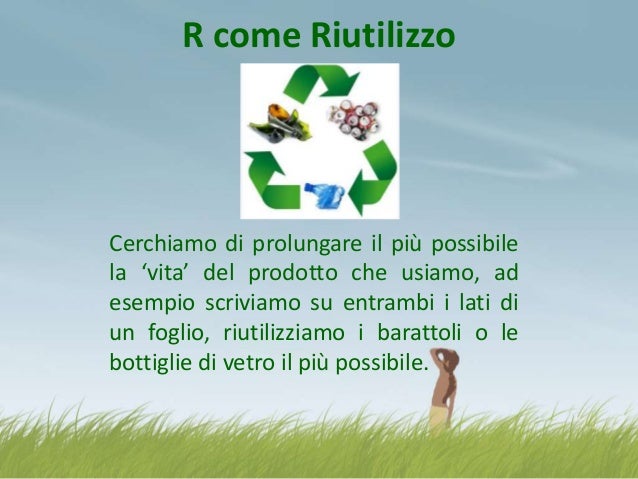 R come Riutilizzo

Cerchiamo di prolungare il più possibile la ‘vita’ del prodotto che usiamo, ad esempio scriviamo su entrambi i lati di un foglio, riutilizziamo i barattoli o le bottiglie di vetro il più possibile.